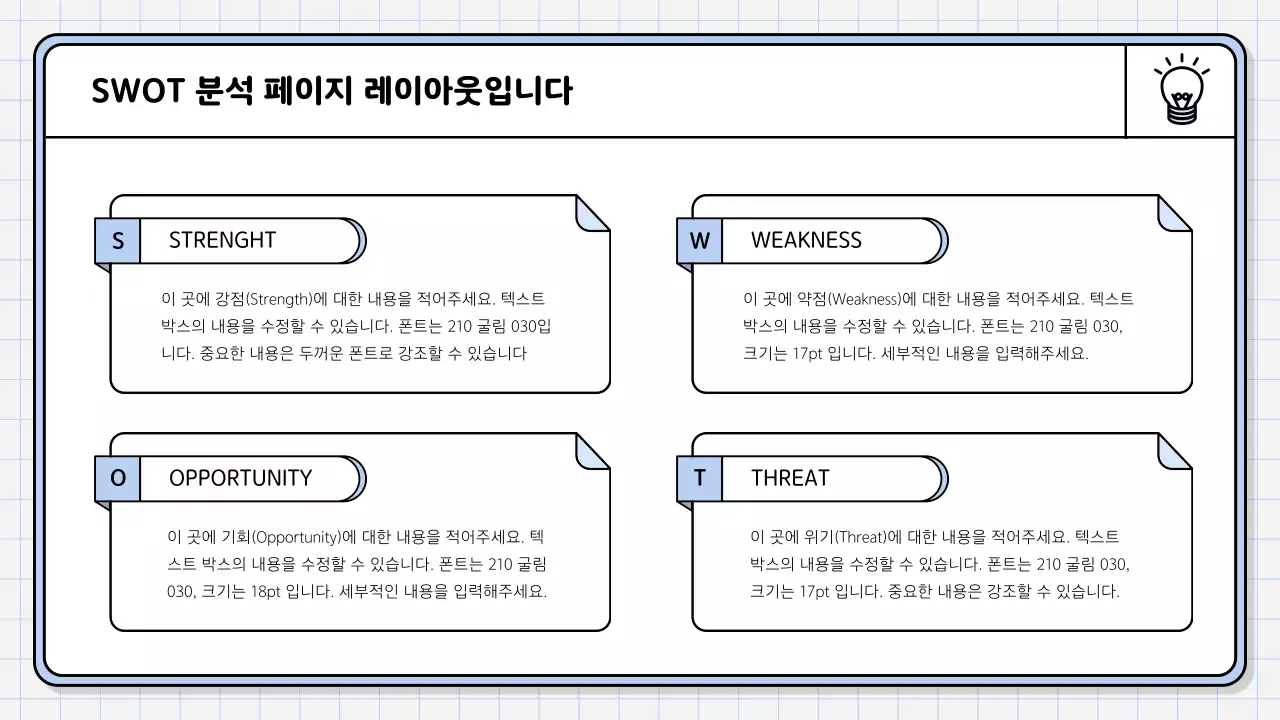 SWOT 분석 페이지 레이아웃입니다

S STRENGHT

이 곳에 강점(Strength)에 대한 내용을 적어주세요. 텍스트 박스의 내용을 수정할 수 있습니다. 폰트는 210 굴림 030입니다. 중요한 내용은 두꺼운 폰트로 강조할 수 있습니다

W WEAKNESS

이 곳에 약점(Weakness)에 대한 내용을 적어주세요. 텍스트 박스의 내용을 수정할 수 있습니다. 폰트는 210 굴림 030, 크기는 17pt 입니다. 세부적인 내용을 입력해주세요.

O OPPORTUNITY

이 곳에 기회(Opportunity)에 대한 내용을 적어주세요. 텍스트 박스의 내용을 수정할 수 있습니다. 폰트는 210 굴림 030, 크기는 18pt 입니다. 세부적인 내용을 입력해주세요.

T THREAT

이 곳에 위기(Threat)에 대한 내용을 적어주세요. 텍스트 박스의 내용을 수정할 수 있습니다. 폰트는 210 굴림 030, 크기는 17pt 입니다. 중요한 내용은 강조할 수 있습니다.